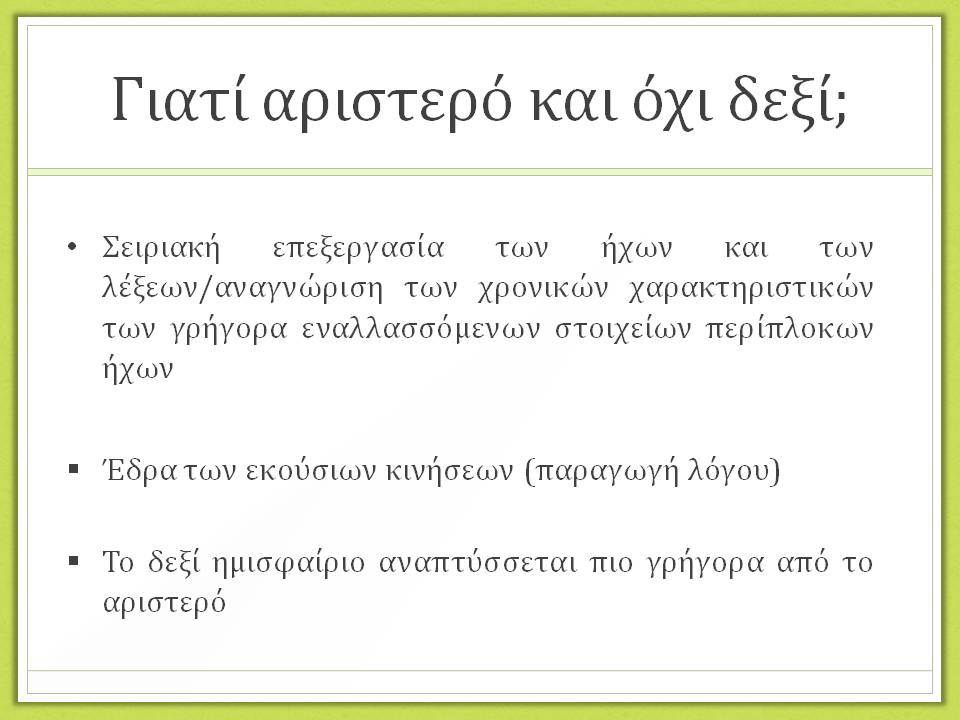 Γιατί αριστερό και όχι δεξί;

• Σειριακή επεξεργασία των ήχων και των λέξεων/αναγνώριση των χρονικών χαρακτηριστικών των γρήγορα εναλλασσόμενων στοιχείων περίπλοκων ήχων

▪ Έδρα των εκούσιων κινήσεων (παραγωγή λόγου)

▪ Το δεξί ημισφαίριο αναπτύσσεται πιο γρήγορα από το αριστερό